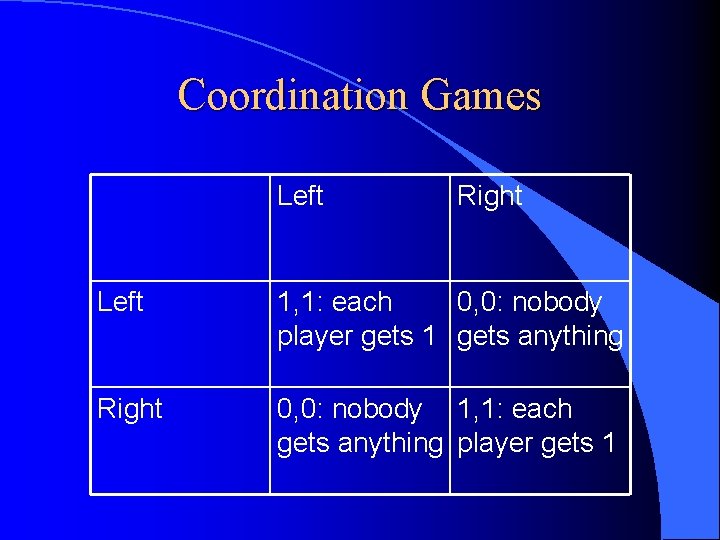 Coordination Games

| | Left | Right |
|---|---|---|
| Left | 1,1: each player gets 1 | 0,0: nobody gets anything |
| Right | 0,0: nobody gets anything | 1,1: each player gets 1 |